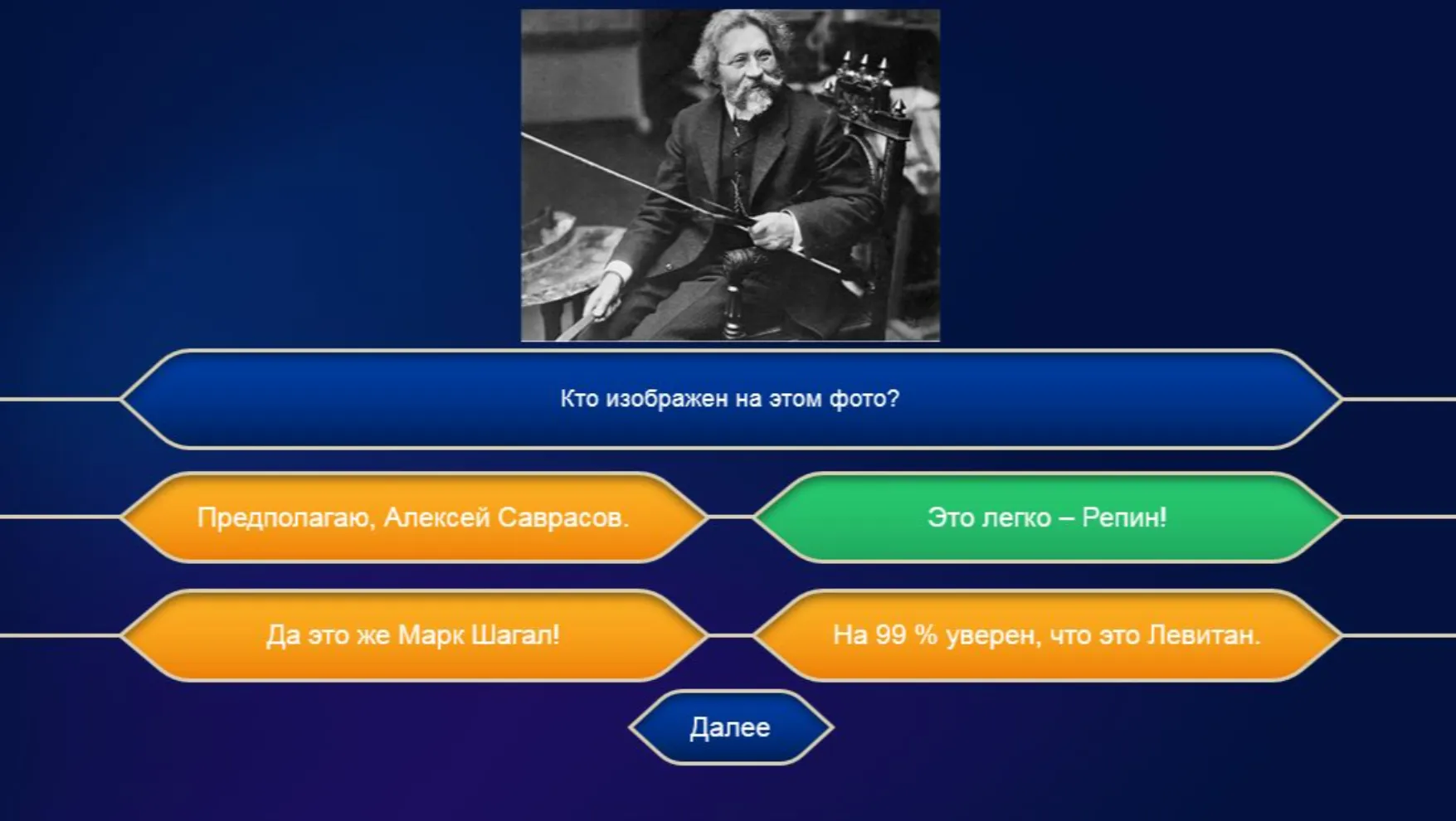 Кто изображен на этом фото?

Предполагаю, Алексей Саврасов.

Это легко – Репин!

Да это же Марк Шагал!

На 99 % уверен, что это Левитан.

Далее